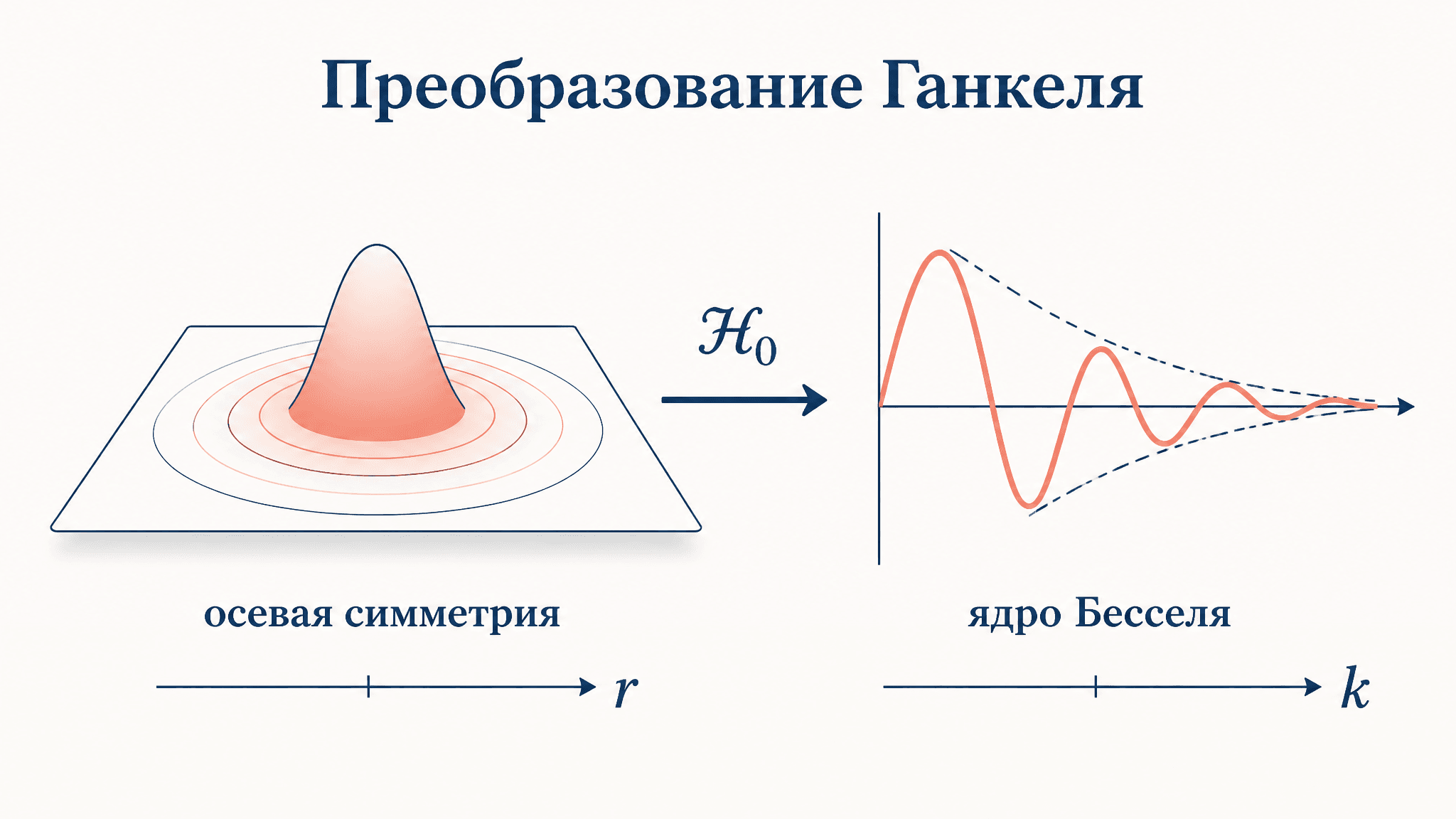 Преобразование Ганкеля

$\mathcal{H}_0$

осевая симметрия

ядро Бесселя

$r$

$k$